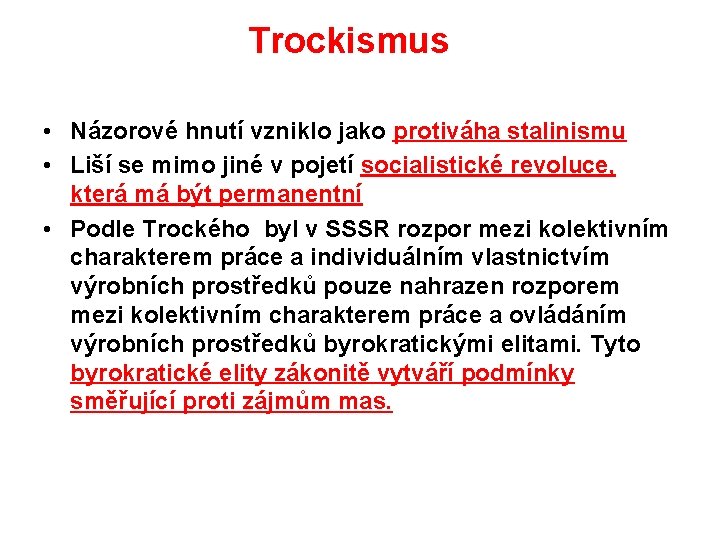 Trockismus

• Názorové hnutí vzniklo jako protiváha stalinismu
• Liší se mimo jiné v pojetí socialistické revoluce, která má být permanentní
• Podle Trockého byl v SSSR rozpor mezi kolektivním charakterem práce a individuálním vlastnictvím výrobních prostředků pouze nahrazen rozporem mezi kolektivním charakterem práce a ovládáním výrobních prostředků byrokratickými elitami. Tyto byrokratické elity zákonitě vytváří podmínky směřující proti zájmům mas.